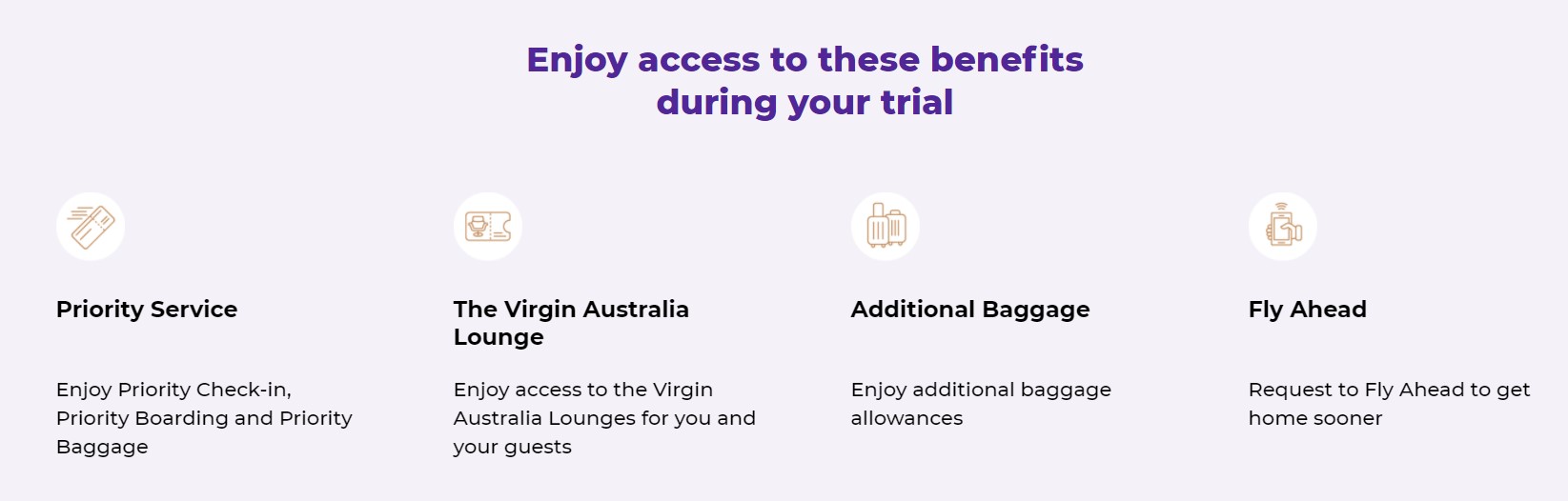 Enjoy access to these benefits during your trial

Priority Service

Enjoy Priority Check-in, Priority Boarding and Priority Baggage

The Virgin Australia Lounge

Enjoy access to the Virgin Australia Lounges for you and your guests

Additional Baggage

Enjoy additional baggage allowances

Fly Ahead

Request to Fly Ahead to get home sooner